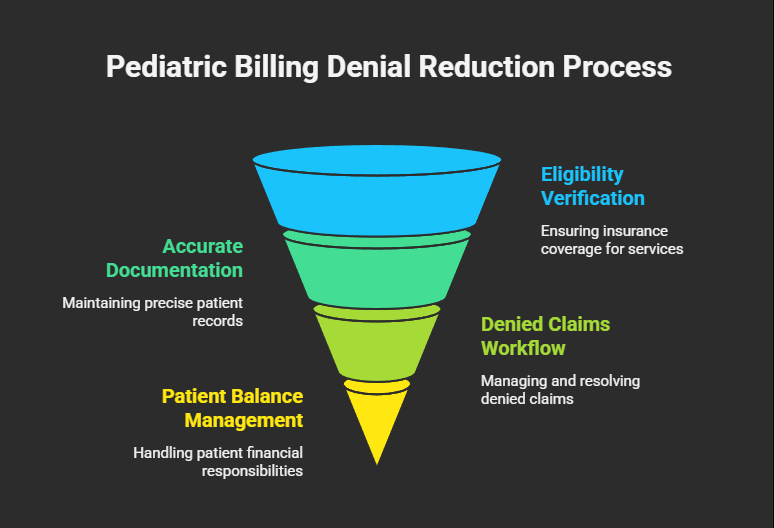 Pediatric Billing Denial Reduction Process

Eligibility Verification

Ensuring insurance coverage for services

Accurate Documentation

Maintaining precise patient records

Denied Claims Workflow

Managing and resolving denied claims

Patient Balance Management

Handling patient financial responsibilities